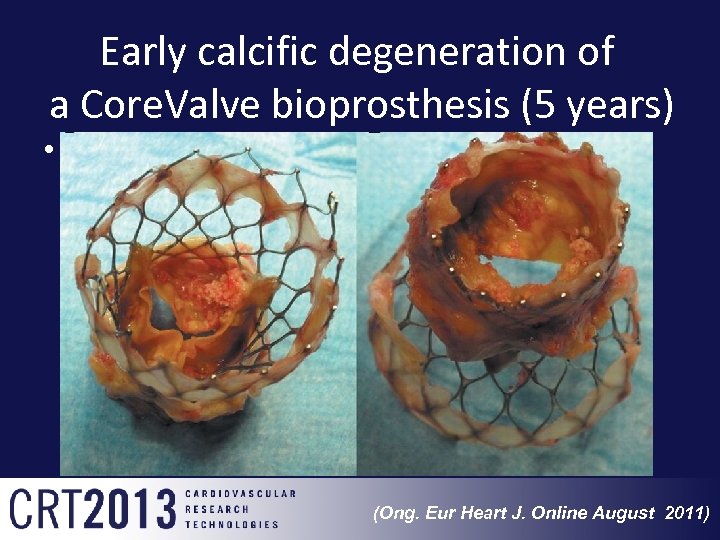 Early calcific degeneration of a CoreValve bioprosthesis (5 years)

•

CRT2013 CARDIOVASCULAR RESEARCH TECHNOLOGIES

(Ong. Eur Heart J. Online August 2011)